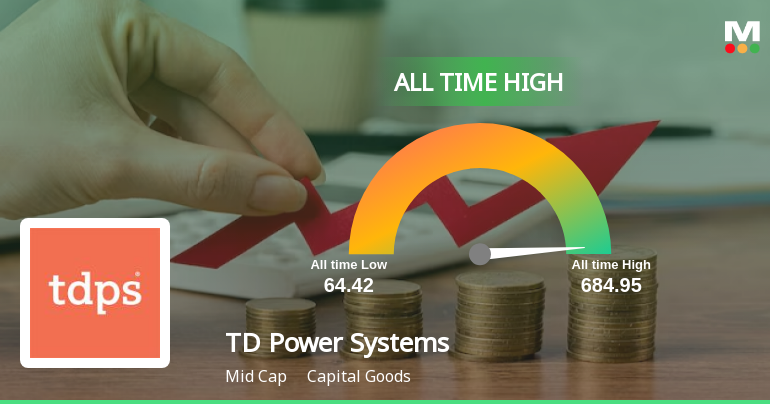 M

ALL TIME HIGH

All time Low
64.42

All time High
684.95

tdps

TD Power Systems

Mid Cap Capital Goods